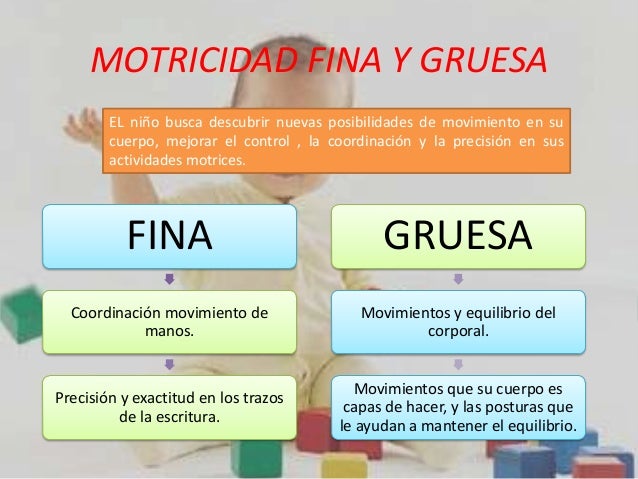 MOTRICIDAD FINA Y GRUESA

EL niño busca descubrir nuevas posibilidades de movimiento en su cuerpo, mejorar el control , la coordinación y la precisión en sus actividades motrices.

FINA

Coordinación movimiento de manos.

Precisión y exactitud en los trazos de la escritura.

GRUESA

Movimientos y equilibrio del corporal.

Movimientos que su cuerpo es capas de hacer, y las posturas que le ayudan a mantener el equilibrio.